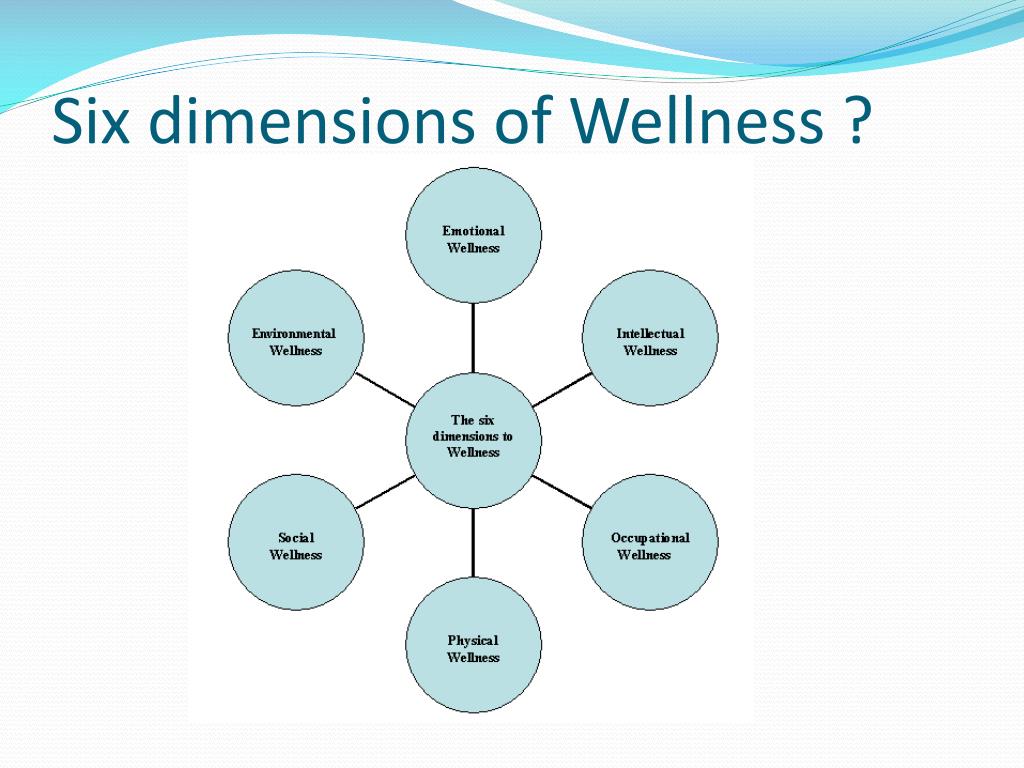 Six dimensions of Wellness ?

Emotional Wellness

Environmental Wellness

Intellectual Wellness

The six dimensions to Wellness

Social Wellness

Occupational Wellness

Physical Wellness